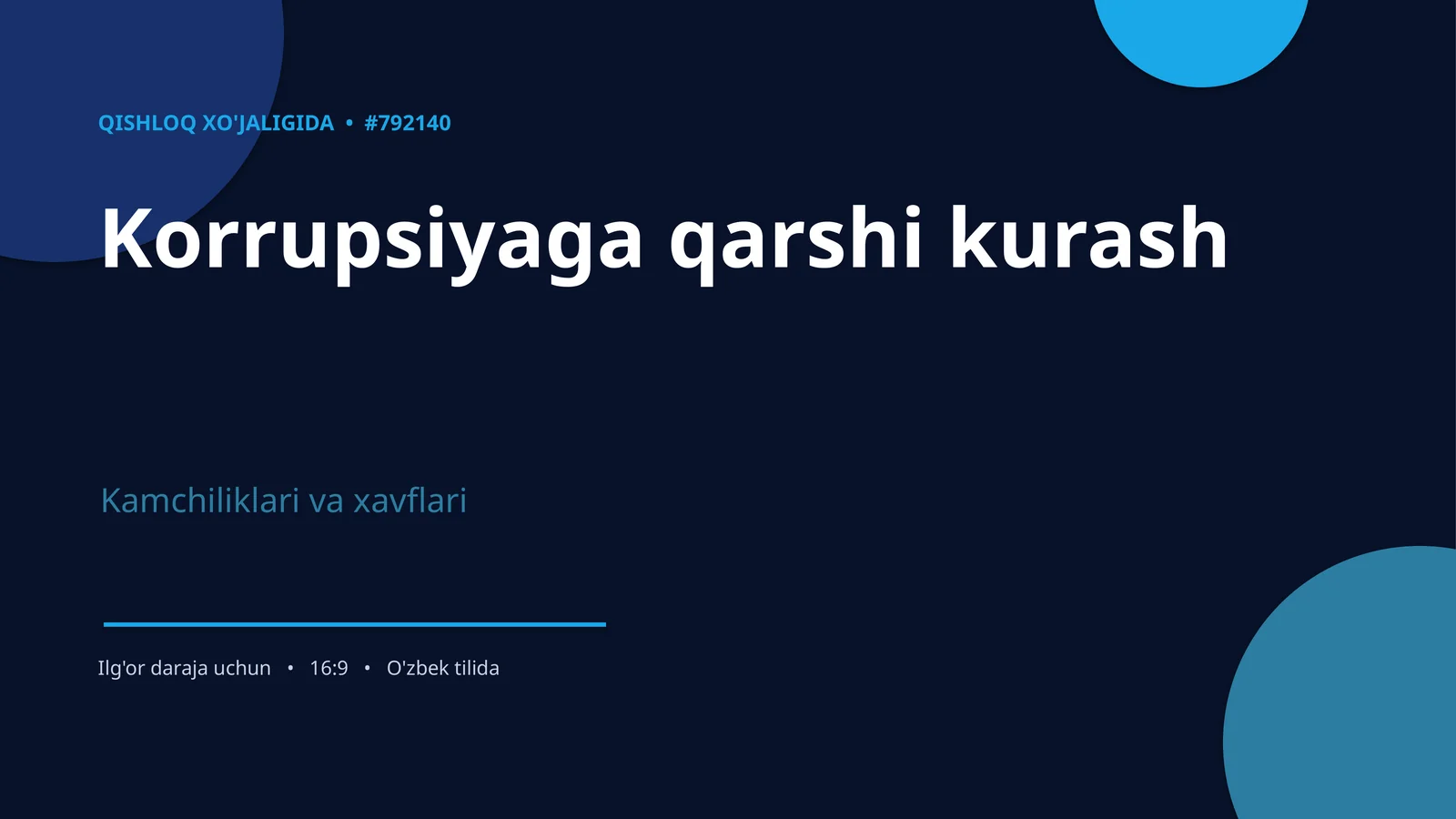 QISHLOQ XO'JALIGIDA • #792140

Korrupsiyaga qarshi kurash

Kamchiliklari va xavflari

Ilg'or daraja uchun • 16:9 • O'zbek tilida